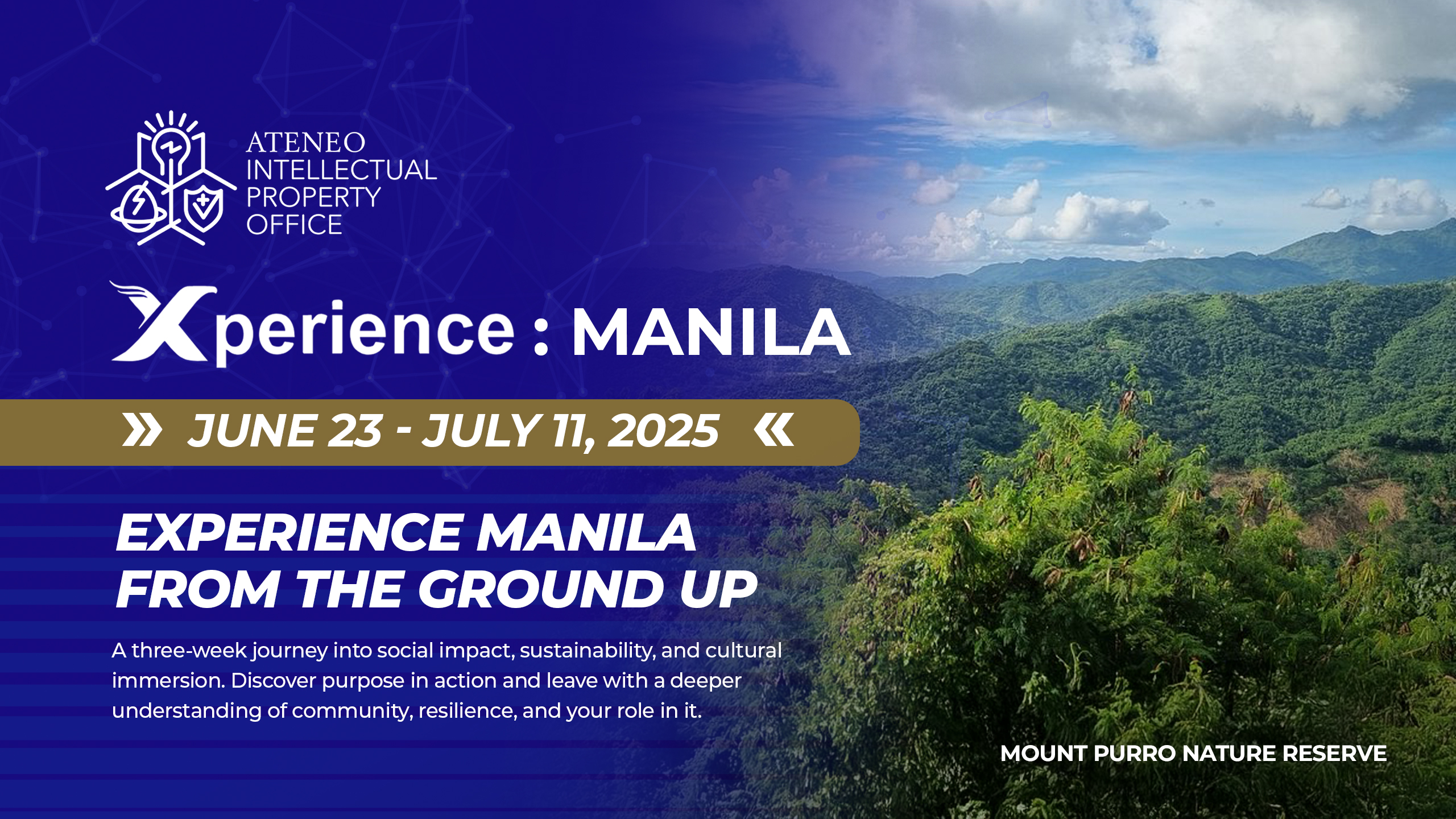 ATENEO INTELLECTUAL PROPERTY OFFICE

Xperience : MANILA

» JUNE 23 - JULY 11, 2025 «

EXPERIENCE MANILA FROM THE GROUND UP

A three-week journey into social impact, sustainability, and cultural immersion. Discover purpose in action and leave with a deeper understanding of community, resilience, and your role in it.

MOUNT PURRO NATURE RESERVE